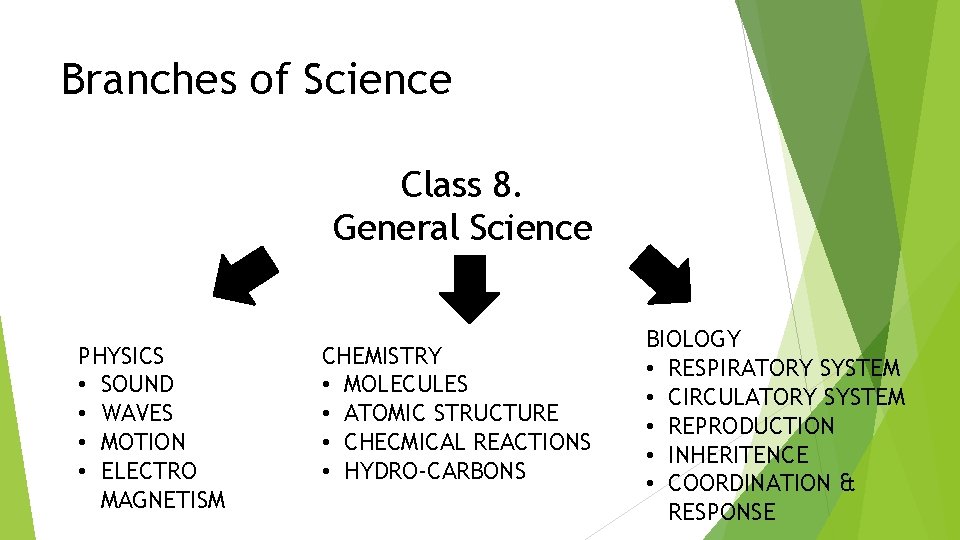 Branches of Science

Class 8.
General Science

PHYSICS
• SOUND
• WAVES
• MOTION
• ELECTRO MAGNETISM

CHEMISTRY
• MOLECULES
• ATOMIC STRUCTURE
• CHECMICAL REACTIONS
• HYDRO-CARBONS

BIOLOGY
• RESPIRATORY SYSTEM
• CIRCULATORY SYSTEM
• REPRODUCTION
• INHERITENCE
• COORDINATION & RESPONSE